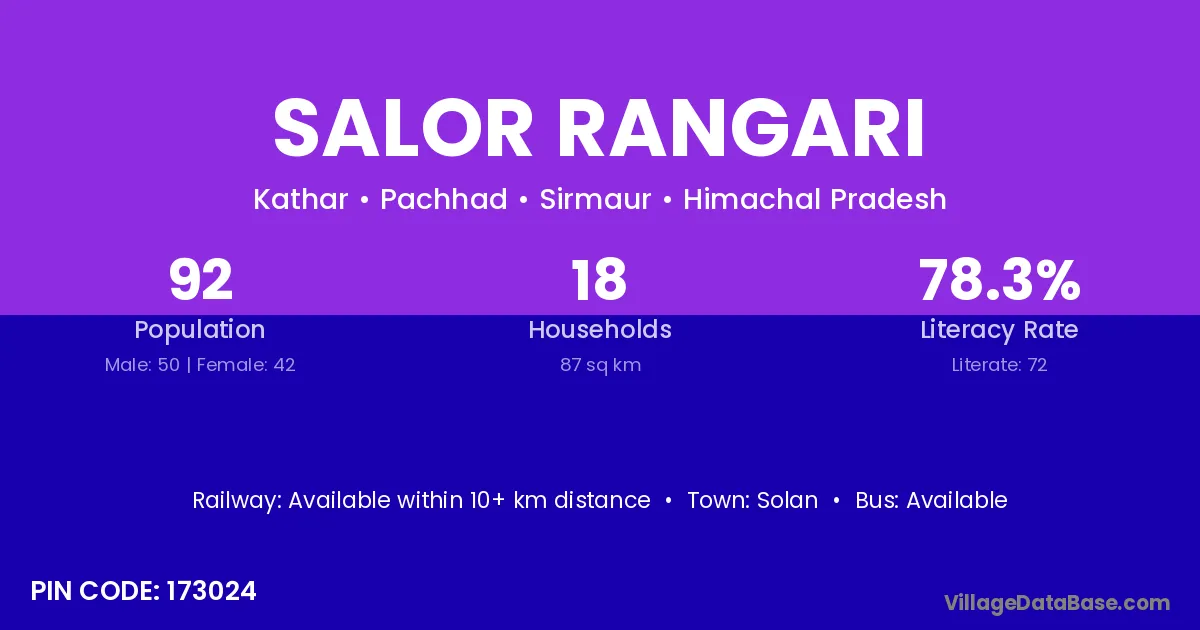 SALOR RANGARI

Kathar • Pachhad • Sirmaur • Himachal Pradesh

92
Population
Male: 50 | Female: 42

18
Households
87 sq km

78.3%
Literacy Rate
Literate: 72

Railway: Available within 10+ km distance • Town: Solan • Bus: Available

PIN CODE: 173024

VillageDataBase.com